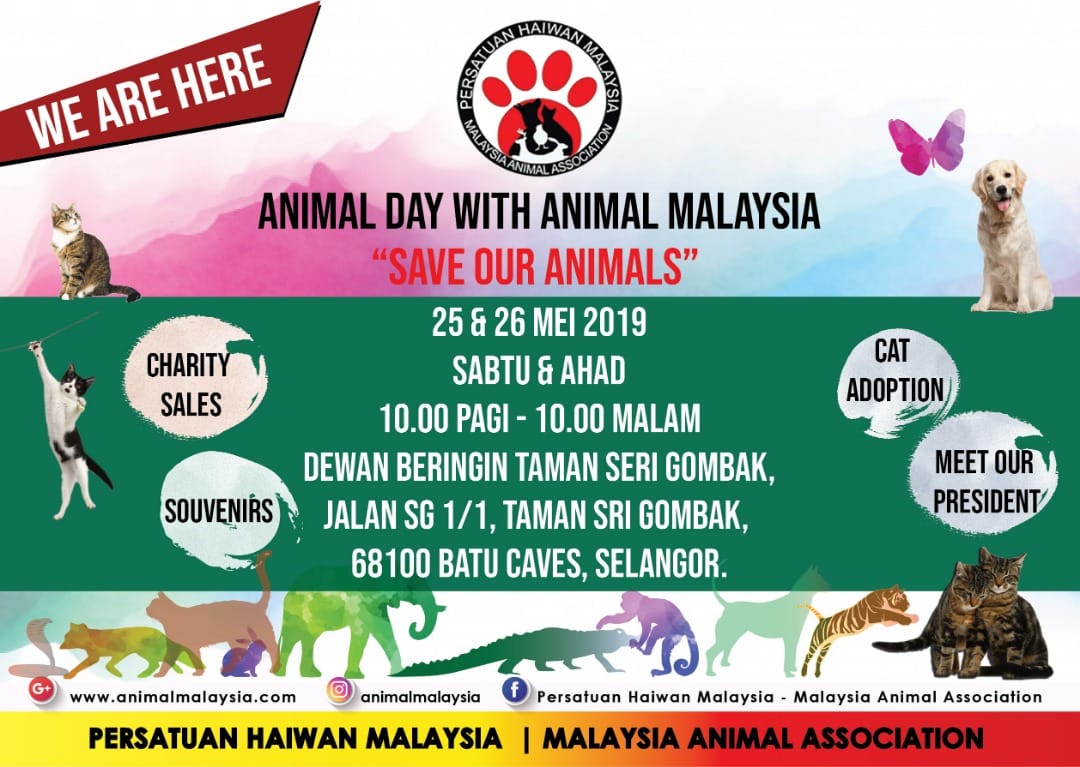 WE ARE HERE

PERSATUAN HAIWAN MALAYSIA
MALAYSIA ANIMAL ASSOCIATION

ANIMAL DAY WITH ANIMAL MALAYSIA
"SAVE OUR ANIMALS"

25 & 26 MEI 2019
SABTU & AHAD
10.00 PAGI - 10.00 MALAM
DEWAN BERINGIN TAMAN SERI GOMBAK,
JALAN SG 1/1, TAMAN SRI GOMBAK,
68100 BATU CAVES, SELANGOR.

CHARITY SALES

SOUVENIRS

CAT ADOPTION

MEET OUR PRESIDENT

G+ www.animalmalaysia.com
animalmalaysia
f Persatuan Haiwan Malaysia - Malaysia Animal Association

PERSATUAN HAIWAN MALAYSIA | MALAYSIA ANIMAL ASSOCIATION